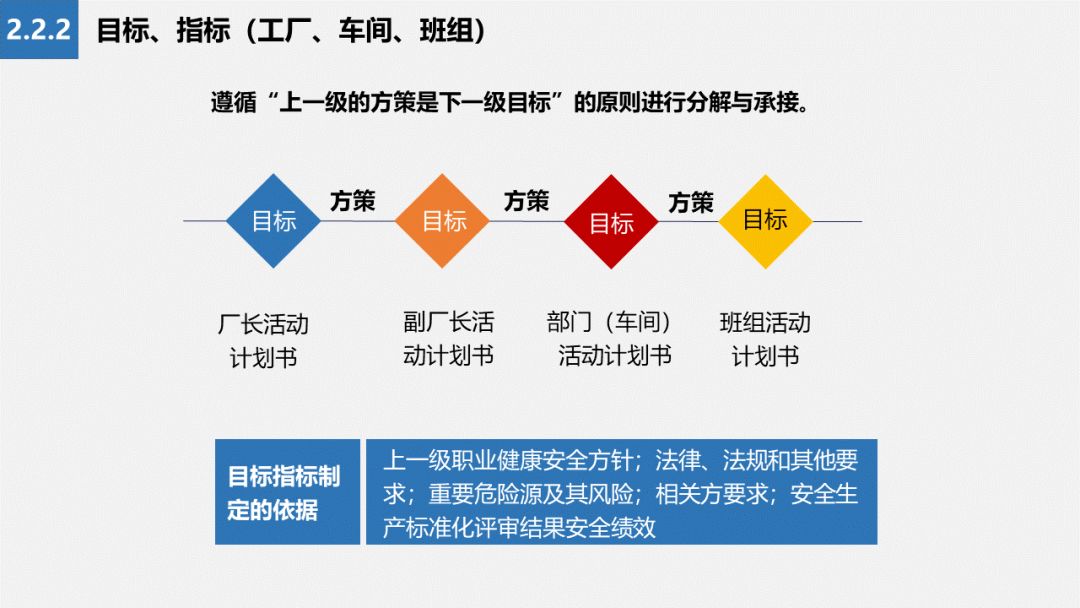 2.2.2 目标、指标（工厂、车间、班组）

遵循“上一级的方策是下一级目标”的原则进行分解与承接。

目标 方策 目标 方策 目标 方策 目标

厂长活动计划书

副厂长活动计划书

部门（车间）活动计划书

班组活动计划书

目标指标制定的依据

上一级职业健康安全方针；法律、法规和其他要求；重要危险源及其风险；相关方要求；安全生产标准化评审结果安全绩效